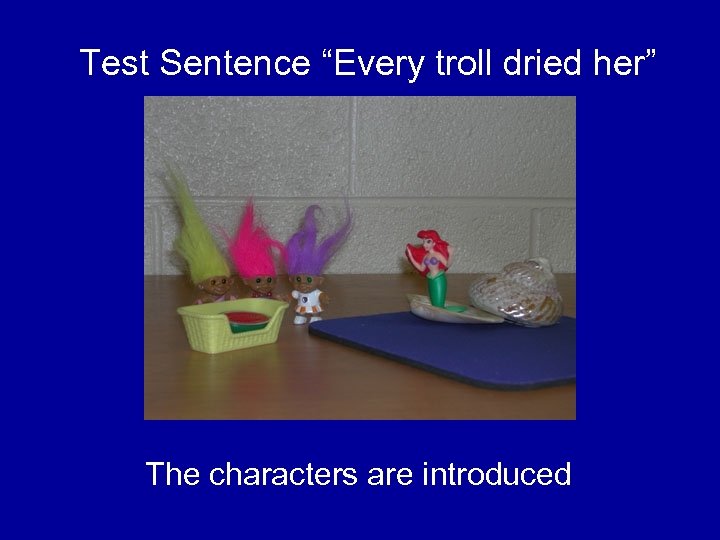 Test Sentence “Every troll dried her”

The characters are introduced